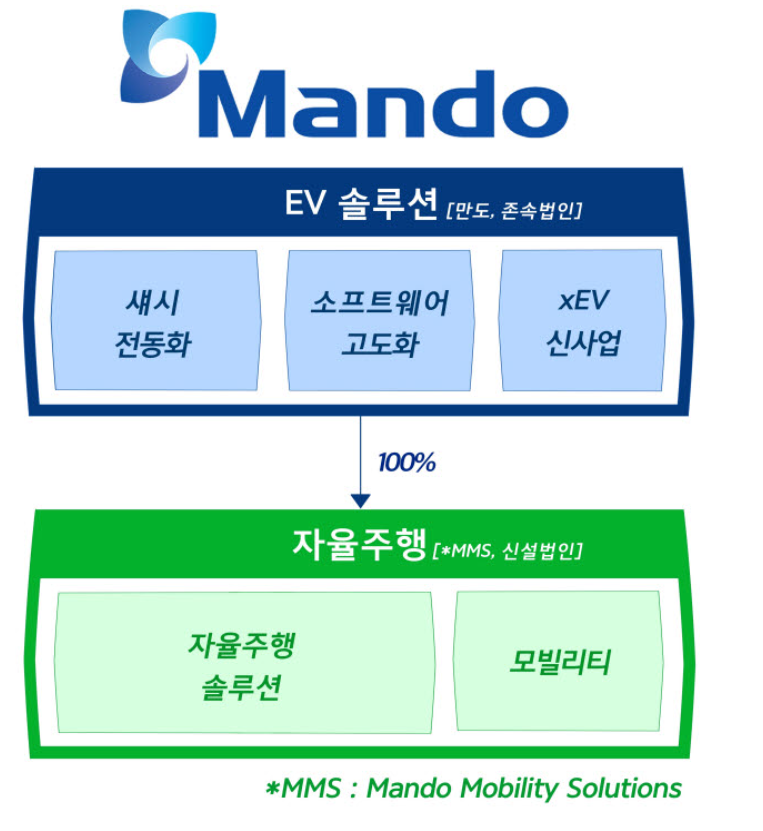 Mando

EV 솔루션 [만도, 존속법인]

섀시
전동화

소프트웨어
고도화

xEV
신사업

100%

자율주행 [*MMS, 신설법인]

자율주행
솔루션

모빌리티

*MMS : Mando Mobility Solutions